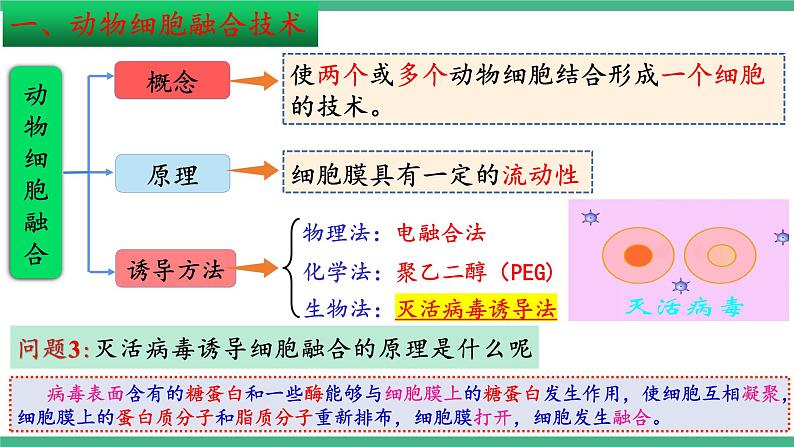 一、动物细胞融合技术

动物细胞融合

概念

使两个或多个动物细胞结合形成一个细胞的技术。

原理

细胞膜具有一定的流动性

诱导方法

物理法：电融合法

化学法：聚乙二醇（PEG）

生物法：灭活病毒诱导法

灭活病毒

问题3：灭活病毒诱导细胞融合的原理是什么呢

病毒表面含有的糖蛋白和一些酶能够与细胞膜上的糖蛋白发生作用，使细胞互相凝聚，细胞膜上的蛋白质分子和脂质分子重新排布，细胞膜打开，细胞发生融合。